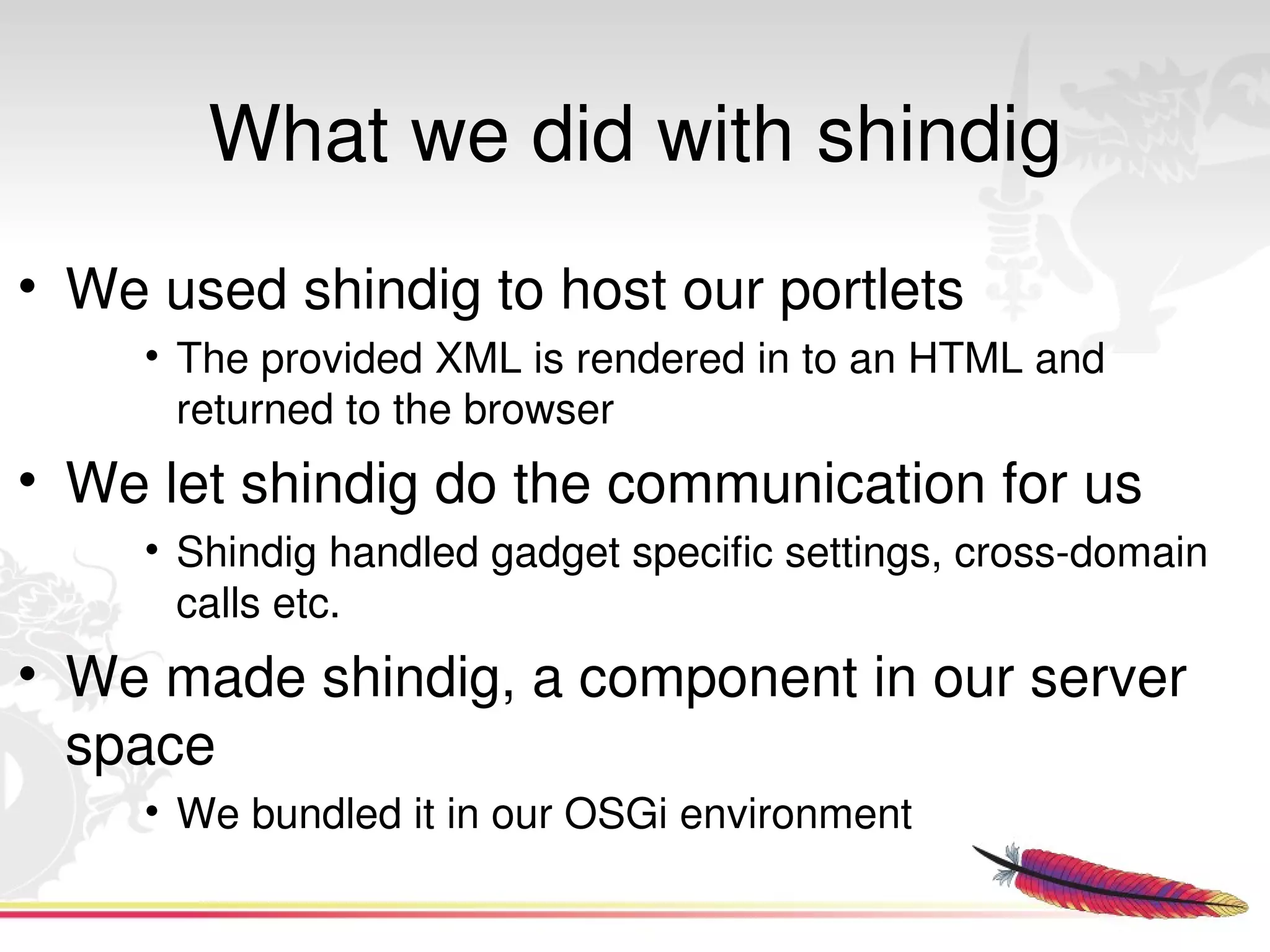 What we did with shindig

• We used shindig to host our portlets
  • The provided XML is rendered in to an HTML and returned to the browser
• We let shindig do the communication for us
  • Shindig handled gadget specific settings, cross-domain calls etc.
• We made shindig, a component in our server space
  • We bundled it in our OSGi environment